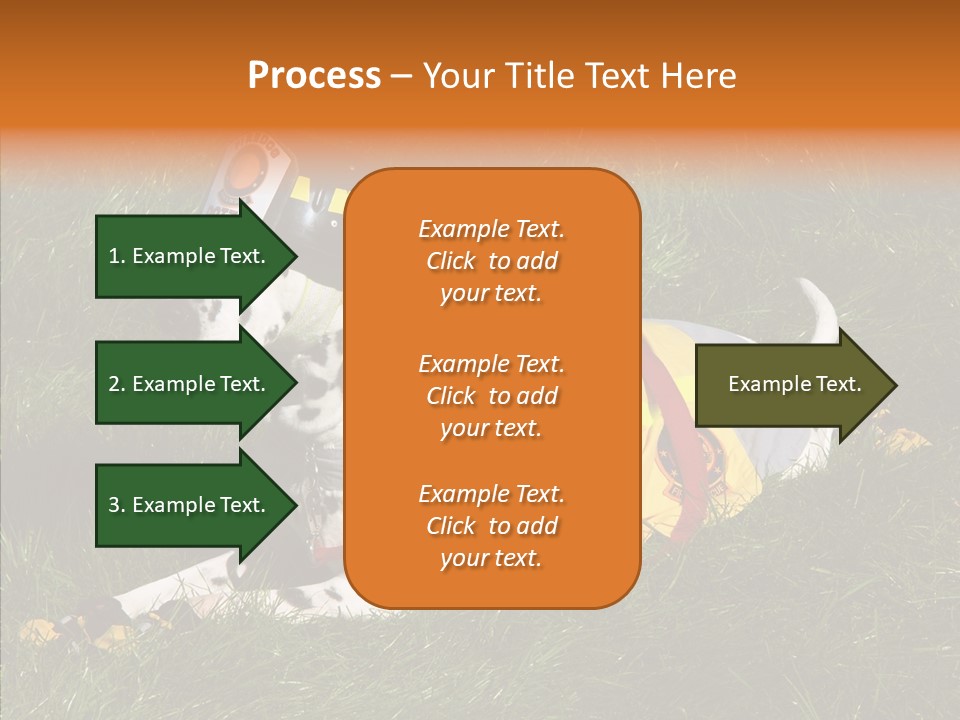 Process – Your Title Text Here

1. Example Text.

2. Example Text.

3. Example Text.

Example Text. Click to add your text.

Example Text. Click to add your text.

Example Text. Click to add your text.

Example Text.